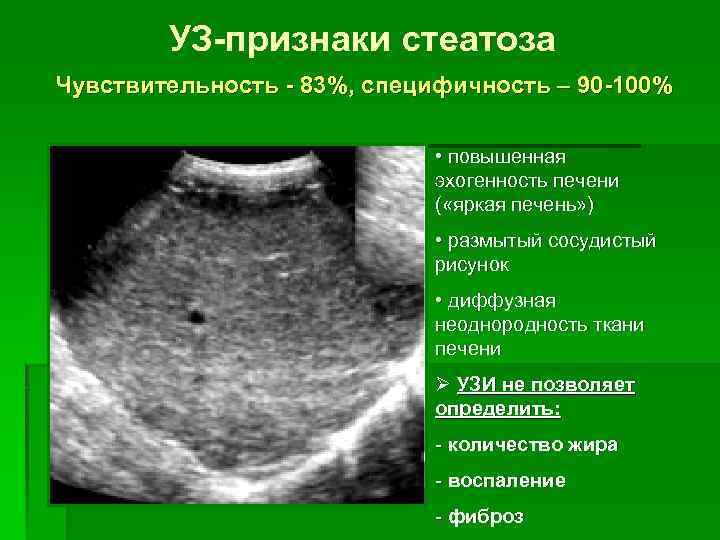 УЗ-признаки стеатоза

Чувствительность - 83%, специфичность – 90-100%

• повышенная эхогенность печени («яркая печень»)

• размытый сосудистый рисунок

• диффузная неоднородность ткани печени

➢ УЗИ не позволяет определить:

- количество жира

- воспаление

- фиброз